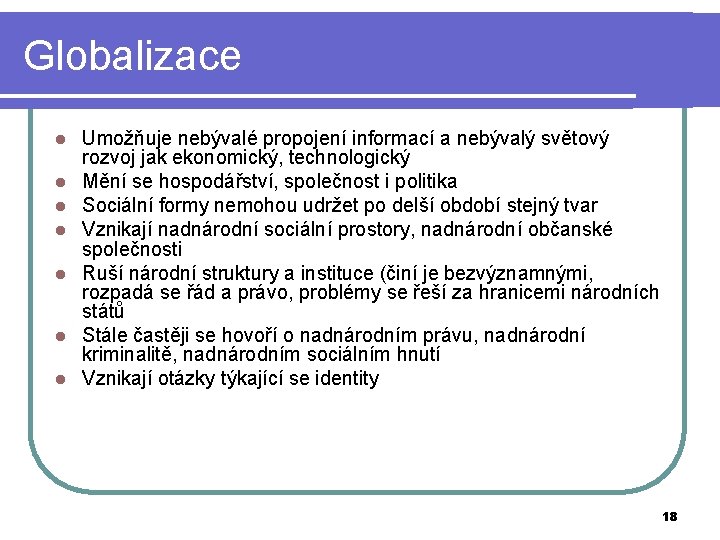 Globalizace

- Umožňuje nebývalé propojení informací a nebývalý světový rozvoj jak ekonomický, technologický
- Mění se hospodářství, společnost i politika
- Sociální formy nemohou udržet po delší období stejný tvar
- Vznikají nadnárodní sociální prostory, nadnárodní občanské společnosti
- Ruší národní struktury a instituce (činí je bezvýznamnými, rozpadá se řád a právo, problémy se řeší za hranicemi národních států
- Stále častěji se hovoří o nadnárodním právu, nadnárodní kriminalitě, nadnárodním sociálním hnutí
- Vznikají otázky týkající se identity

18